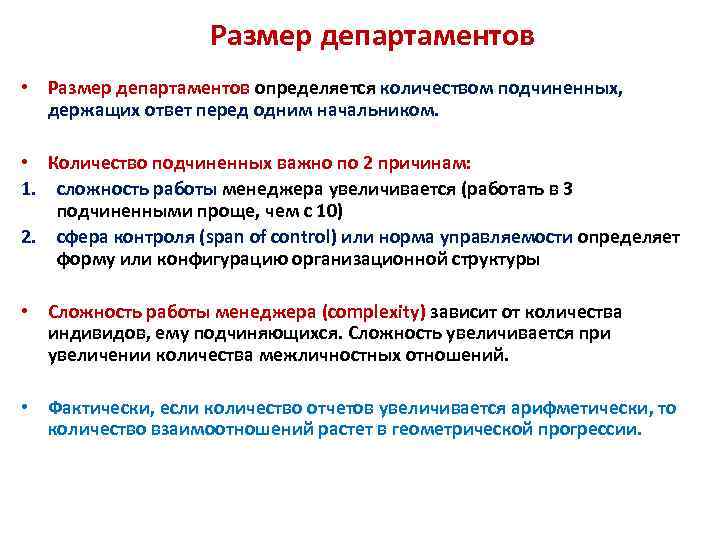 Размер департаментов

• Размер департаментов определяется количеством подчиненных, держащих ответ перед одним начальником.

• Количество подчиненных важно по 2 причинам:
1. сложность работы менеджера увеличивается (работать в 3 подчиненными проще, чем с 10)
2. сфера контроля (span of control) или норма управляемости определяет форму или конфигурацию организационной структуры

• Сложность работы менеджера (complexity) зависит от количества индивидов, ему подчиняющихся. Сложность увеличивается при увеличении количества межличностных отношений.

• Фактически, если количество отчетов увеличивается арифметически, то количество взаимоотношений растет в геометрической прогрессии.